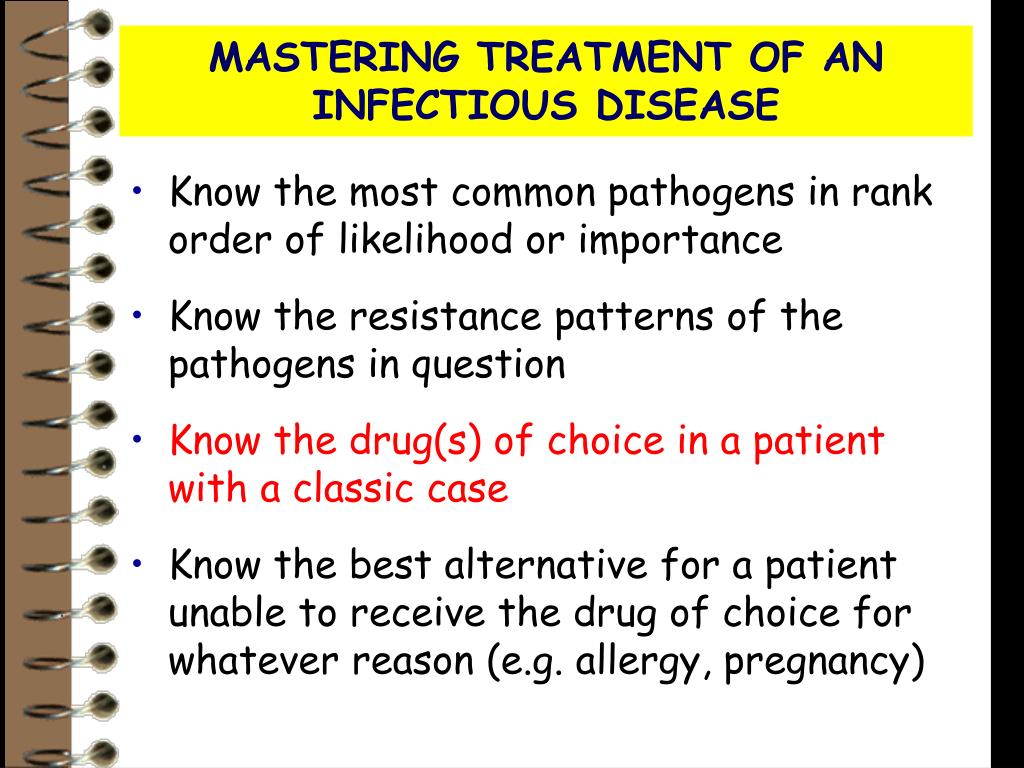 MASTERING TREATMENT OF AN INFECTIOUS DISEASE

• Know the most common pathogens in rank order of likelihood or importance

• Know the resistance patterns of the pathogens in question

• Know the drug(s) of choice in a patient with a classic case

• Know the best alternative for a patient unable to receive the drug of choice for whatever reason (e.g. allergy, pregnancy)